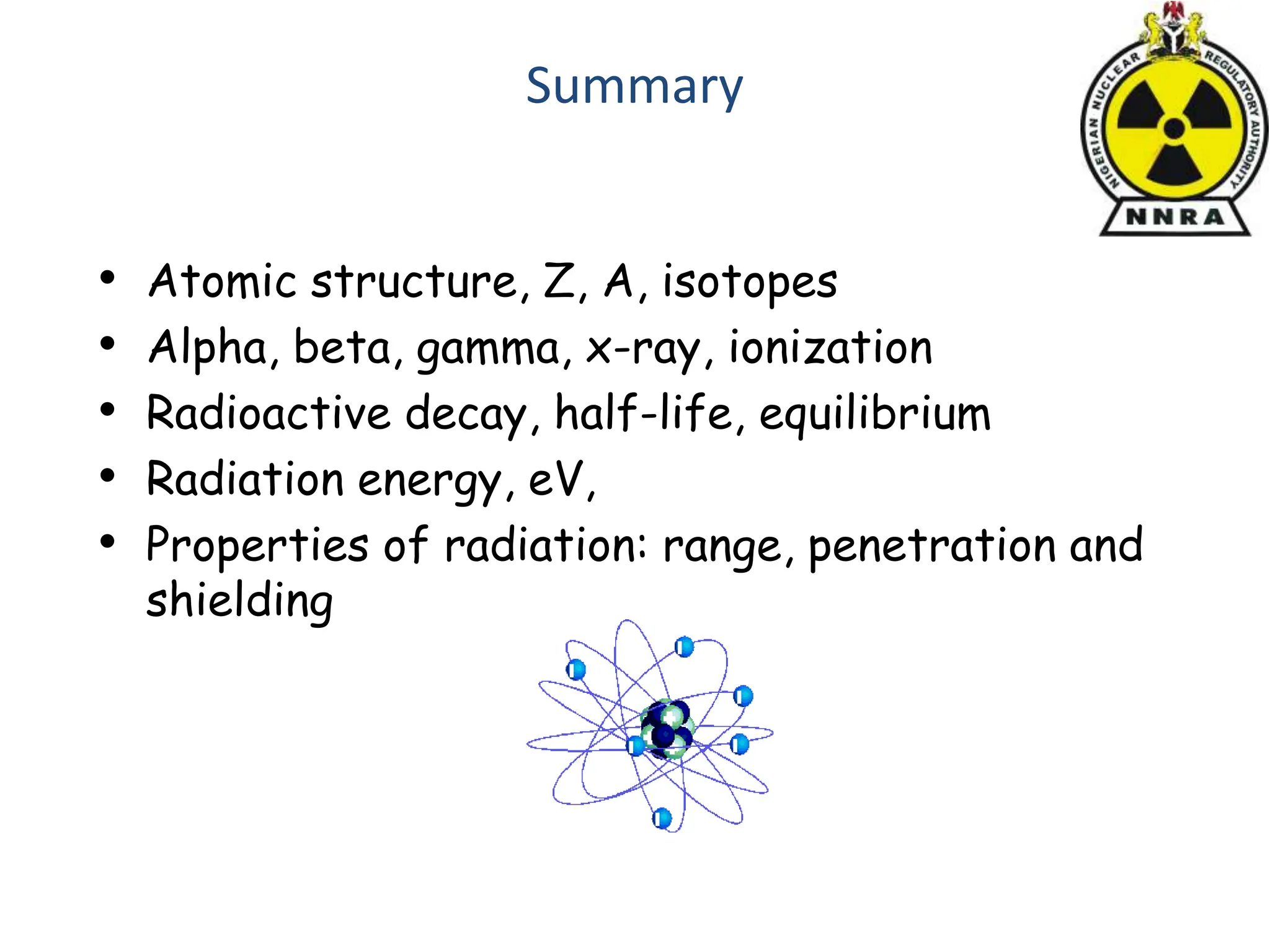 Summary

NIGERIAN NUCLEAR REGULATORY AUTHORITY
NNRA

• Atomic structure, Z, A, isotopes
• Alpha, beta, gamma, x-ray, ionization
• Radioactive decay, half-life, equilibrium
• Radiation energy, eV,
• Properties of radiation: range, penetration and shielding